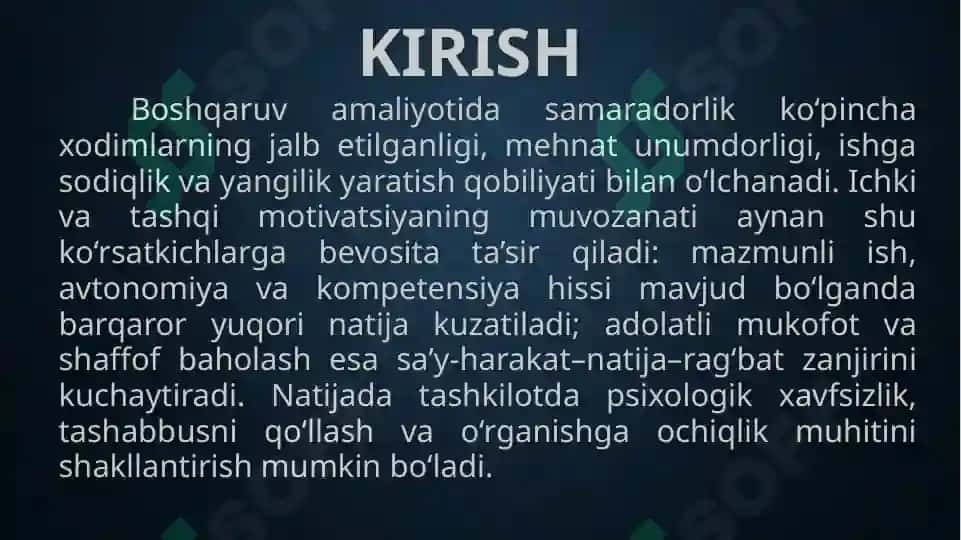 KIRISH

Boshqaruv amaliyotida samaradorlik ko‘pincha xodimlarning jalb etilganligi, mehnat unumdorligi, ishga sodiqlik va yangilik yaratish qobiliyati bilan o‘lchanadi. Ichki va tashqi motivatsiyaning muvozanati aynan shu ko‘rsatkichlarga bevosita ta’sir qiladi: mazmunli ish, avtonomiya va kompetensiya hissi mavjud bo‘lganda barqaror yuqori natija kuzatiladi; adolatli mukofot va shaffof baholash esa sa’y-harakat–natija–rag‘bat zanjirini kuchaytiradi. Natijada tashkilotda psixologik xavfsizlik, tashabbusni qo‘llash va o‘rganishga ochiqlik muhitini shakllantirish mumkin bo‘ladi.